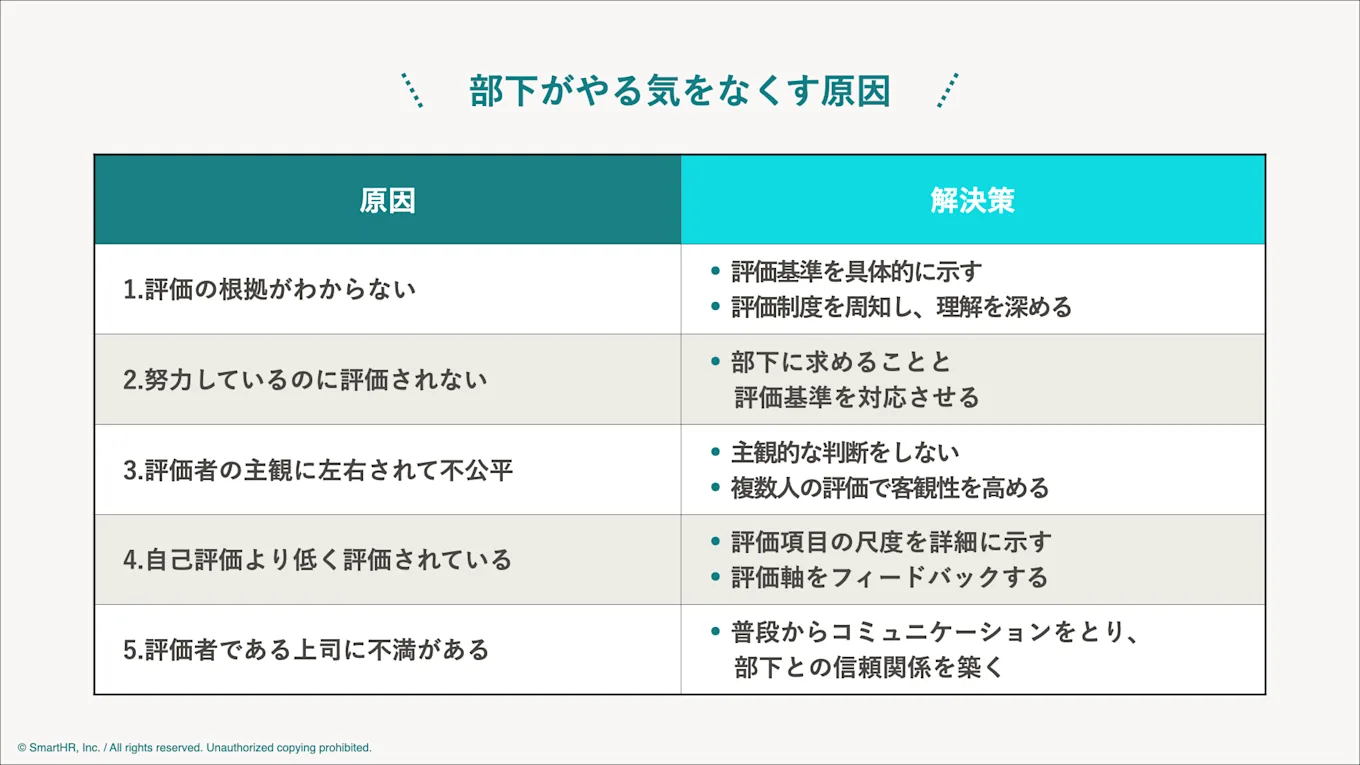 部下がやる気をなくす原因

| 原因 | 解決策 |
|---|---|
| 1.評価の根拠がわからない | • 評価基準を具体的に示す • 評価制度を周知し、理解を深める |
| 2.努力しているのに評価されない | • 部下に求めることと評価基準を対応させる |
| 3.評価者の主観に左右されて不公平 | • 主観的な判断をしない • 複数人の評価で客観性を高める |
| 4.自己評価より低く評価されている | • 評価項目の尺度を詳細に示す • 評価軸をフィードバックする |
| 5.評価者である上司に不満がある | • 普段からコミュニケーションをとり、部下との信頼関係を築く |

© SmartHR, Inc. / All rights reserved. Unauthorized copying prohibited.